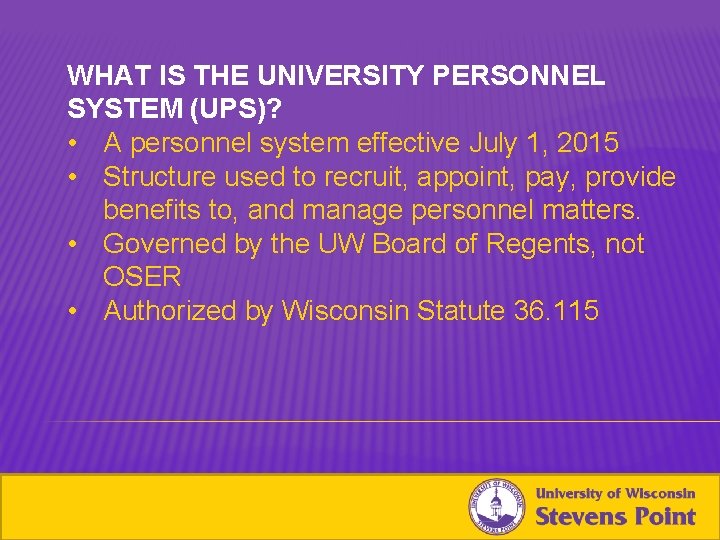 WHAT IS THE UNIVERSITY PERSONNEL SYSTEM (UPS)?

• A personnel system effective July 1, 2015
• Structure used to recruit, appoint, pay, provide benefits to, and manage personnel matters.
• Governed by the UW Board of Regents, not OSER
• Authorized by Wisconsin Statute 36.115

UNIVERSITY OF WISCONSIN STEVENS POINT

University of Wisconsin
Stevens Point